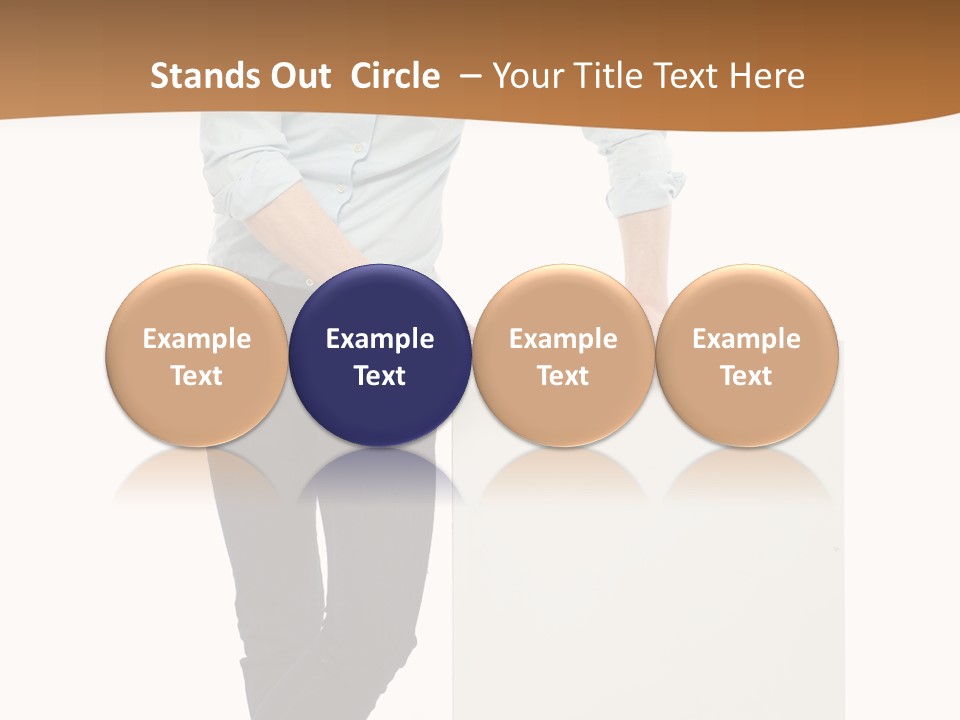 Stands Out  Circle  – Your Title Text Here

Example Text

Example Text

Example Text

Example Text